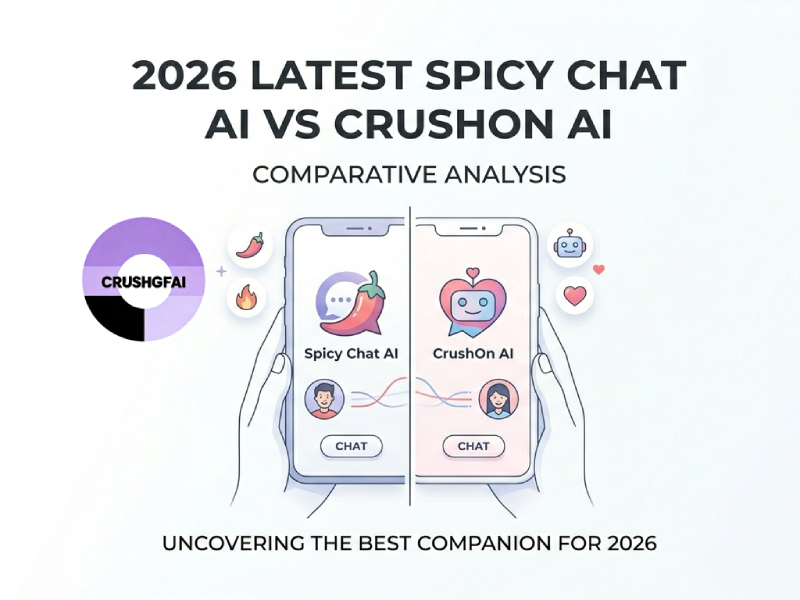 2026 LATEST SPICY CHAT AI VS CRUSHON AI

COMPARATIVE ANALYSIS

CRUSHGFAI

Spicy Chat AI

CHAT

CrushOn AI

CHAT

UNCOVERING THE BEST COMPANION FOR 2026